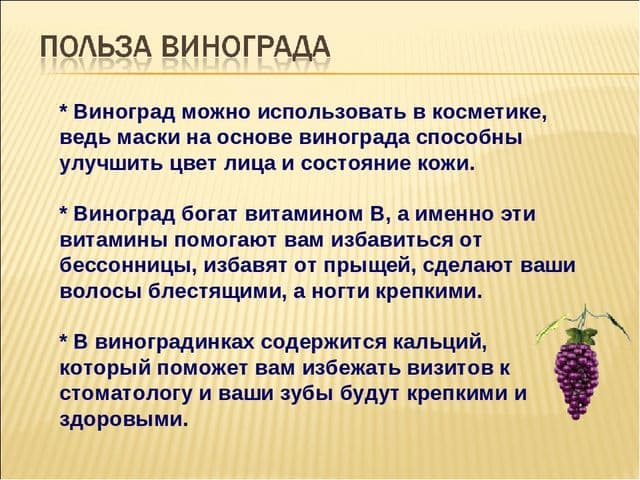 ПОЛЬЗА ВИНОГРАДА

* Виноград можно использовать в косметике, ведь маски на основе винограда способны улучшить цвет лица и состояние кожи.

* Виноград богат витамином В, а именно эти витамины помогают вам избавиться от бессонницы, избавят от прыщей, сделают ваши волосы блестящими, а ногти крепкими.

* В виноградинках содержится кальций, который поможет вам избежать визитов к стоматологу и ваши зубы будут крепкими и здоровыми.